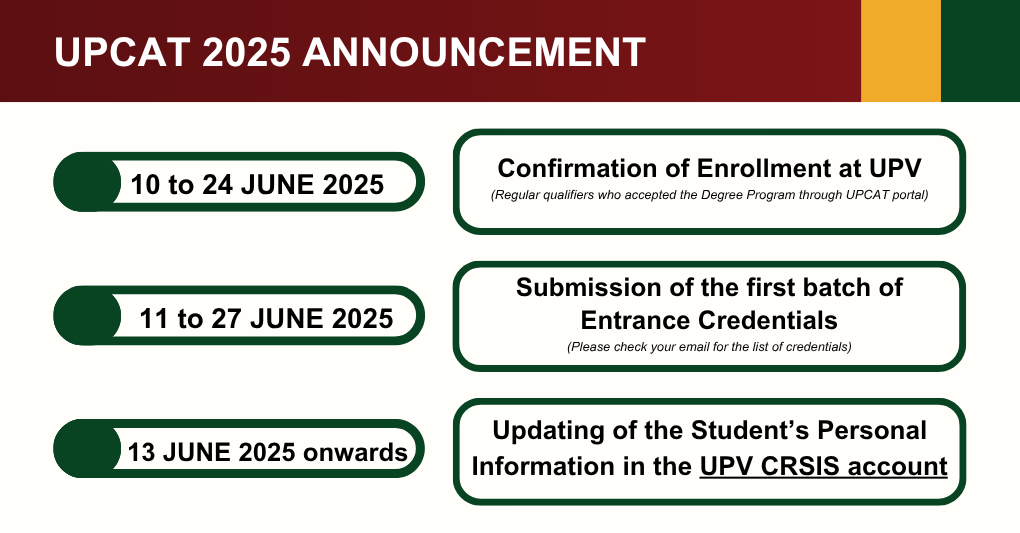 UPCAT 2025 ANNOUNCEMENT

10 to 24 JUNE 2025

Confirmation of Enrollment at UPV
(Regular qualifiers who accepted the Degree Program through UPCAT portal)

11 to 27 JUNE 2025

Submission of the first batch of Entrance Credentials
(Please check your email for the list of credentials)

13 JUNE 2025 onwards

Updating of the Student's Personal Information in the UPV CRSIS account